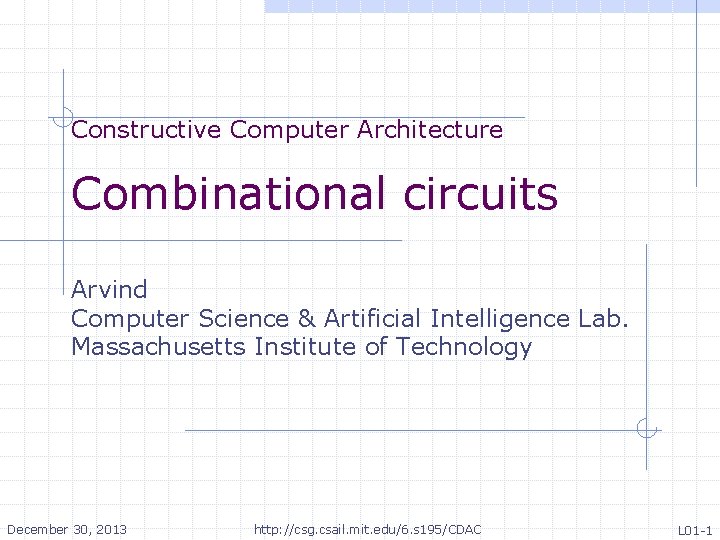 Constructive Computer Architecture

Combinational circuits

Arvind
Computer Science & Artificial Intelligence Lab.
Massachusetts Institute of Technology

December 30, 2013

http://csg.csail.mit.edu/6.s195/CDAC

L01-1